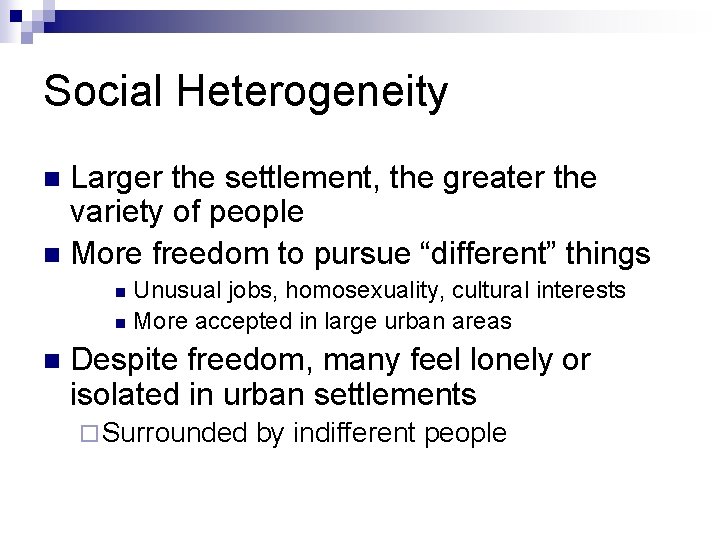 Social Heterogeneity

- Larger the settlement, the greater the variety of people
- More freedom to pursue “different” things
  - Unusual jobs, homosexuality, cultural interests
  - More accepted in large urban areas
- Despite freedom, many feel lonely or isolated in urban settlements
  - Surrounded by indifferent people